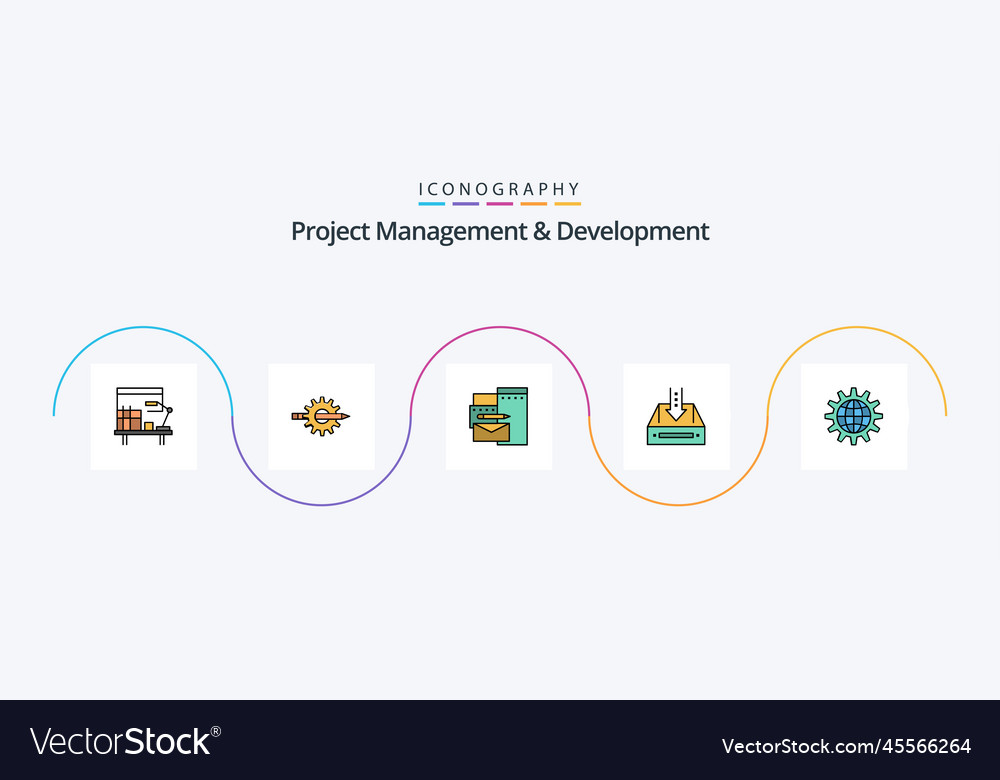 ICONOGRAPHY

Project Management & Development

VectorStock®

VectorStock.com/45566264